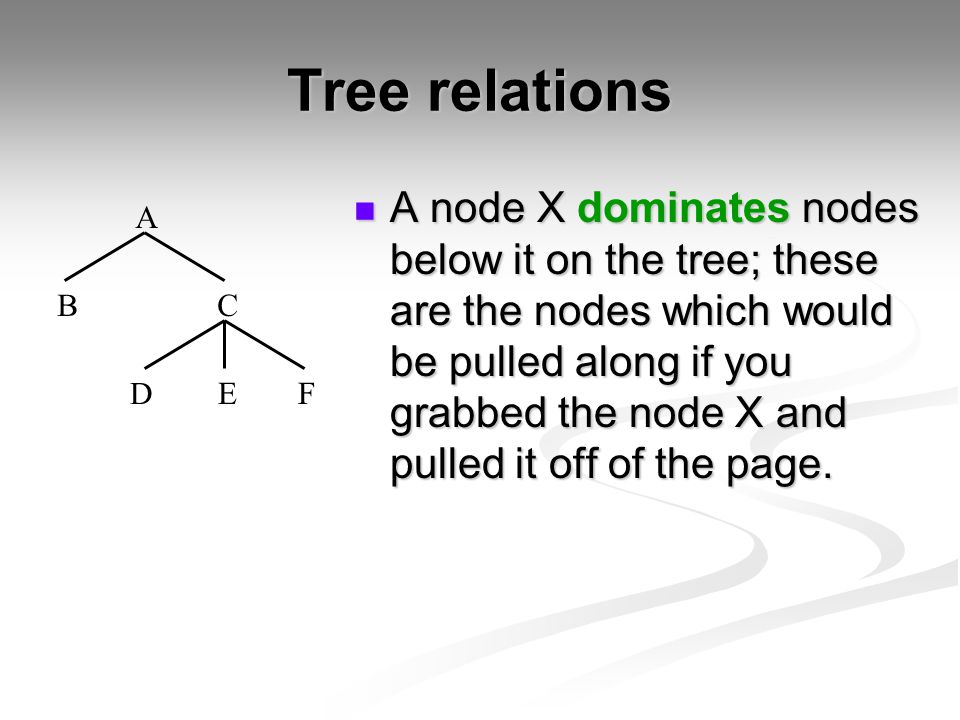 Tree relations

A
B C
D E F

A node X dominates nodes below it on the tree; these are the nodes which would be pulled along if you grabbed the node X and pulled it off of the page.